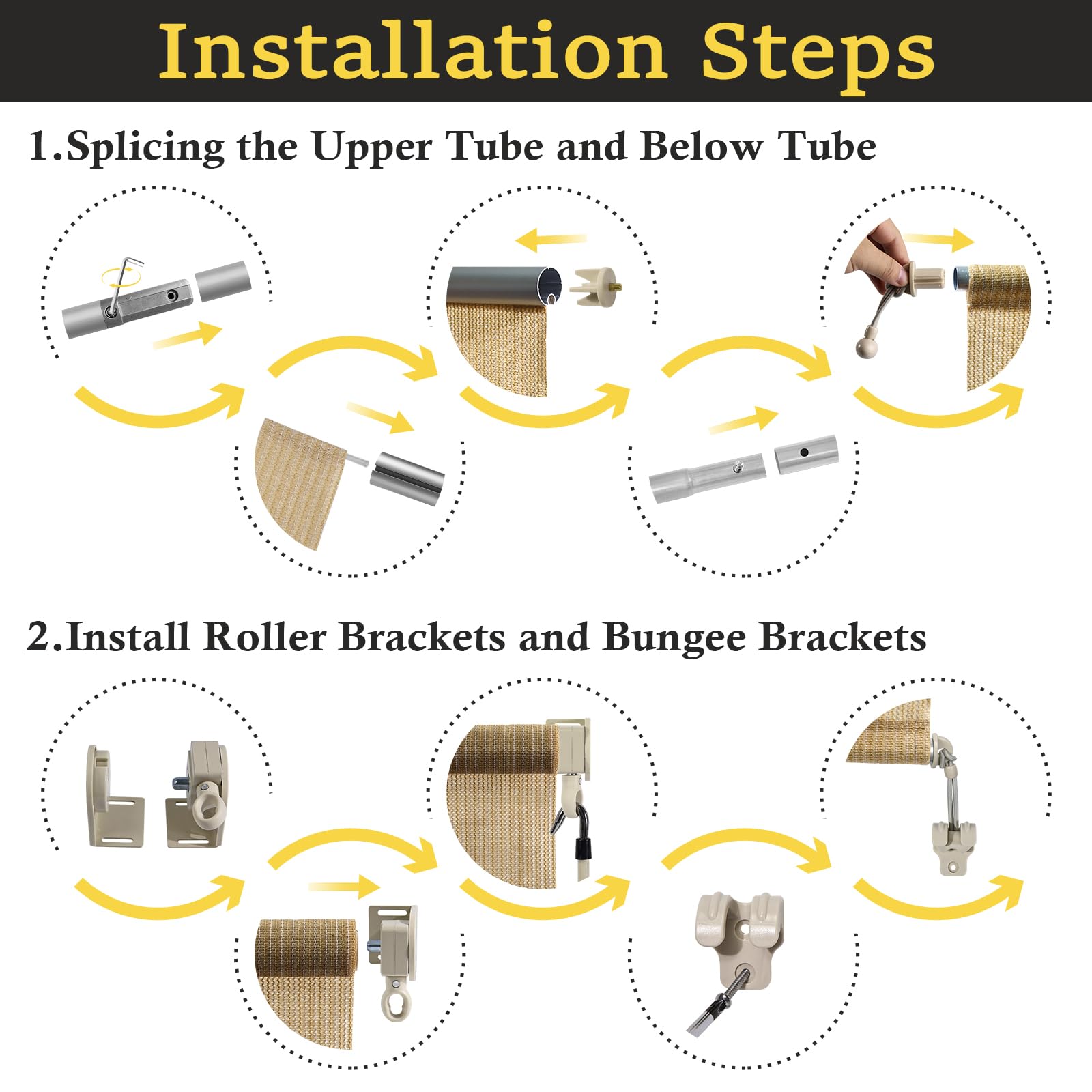 Installation Steps

1.Splicing the Upper Tube and Below Tube

2.Install Roller Brackets and Bungee Brackets